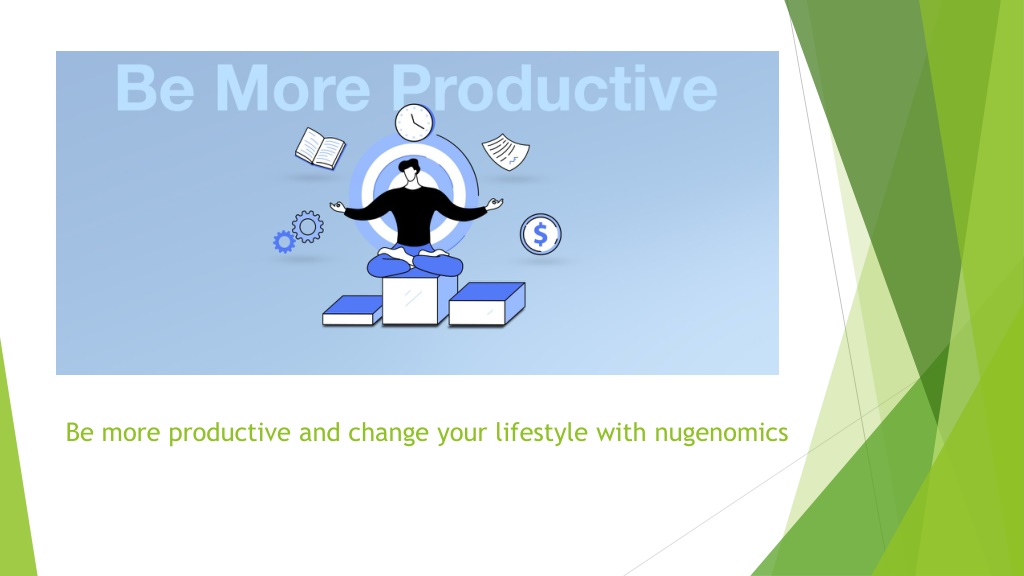 Be More Productive

$

Be more productive and change your lifestyle with nugenomics